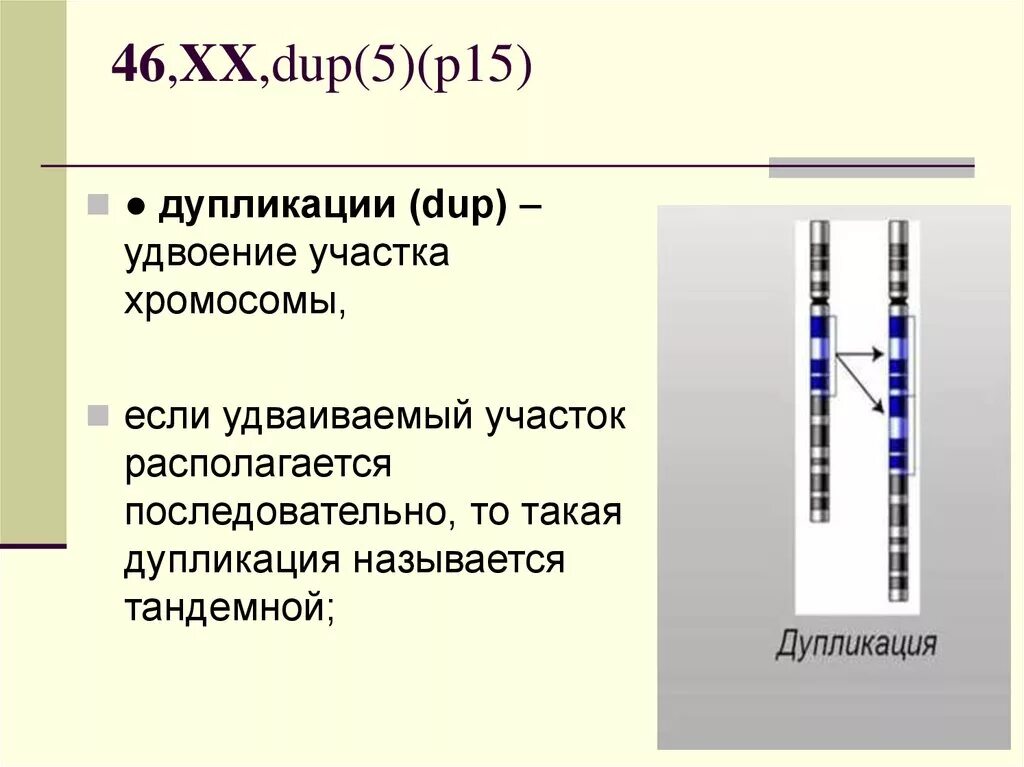 46,XX,dup(5)(p15)

● дупликации (dup) – удвоение участка хромосомы,

если удваиваемый участок располагается последовательно, то такая дупликация называется тандемной;

Дупликация